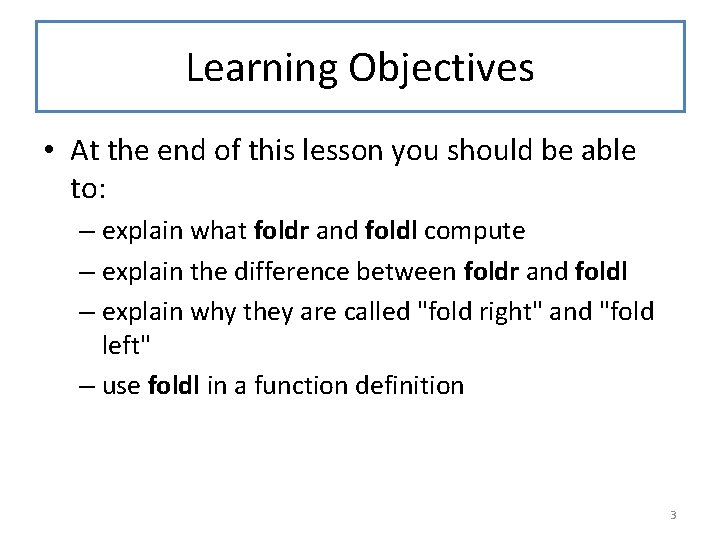 Learning Objectives

• At the end of this lesson you should be able to:
– explain what foldr and foldl compute
– explain the difference between foldr and foldl
– explain why they are called "fold right" and "fold left"
– use foldl in a function definition

3